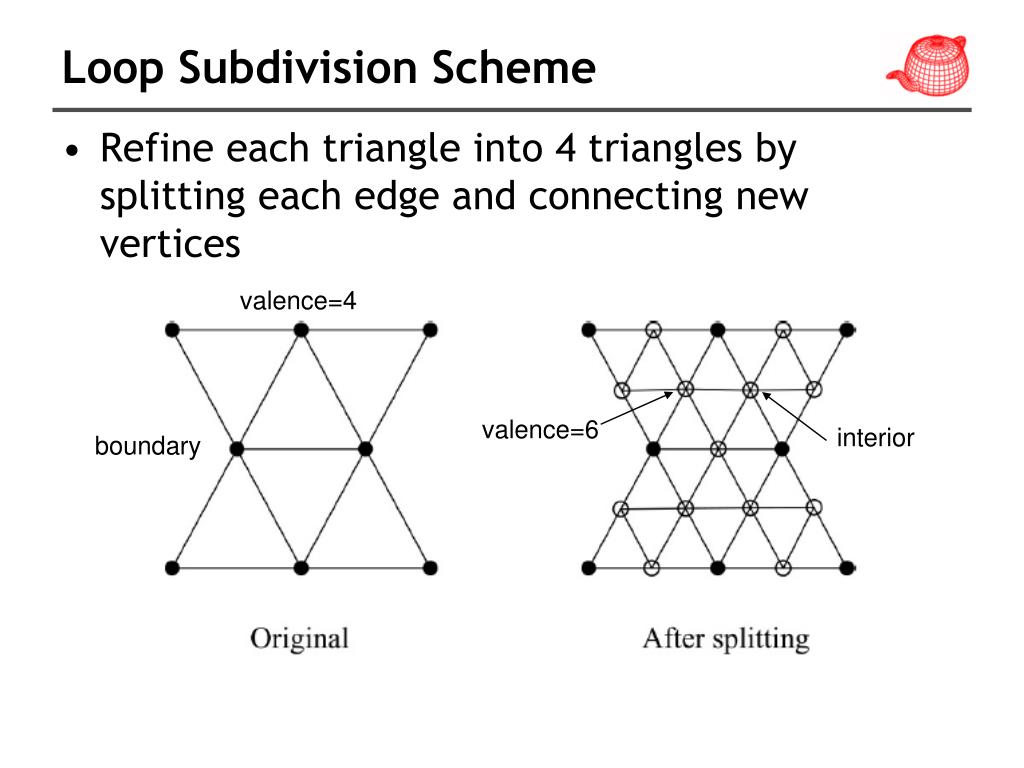 Loop Subdivision Scheme

• Refine each triangle into 4 triangles by splitting each edge and connecting new vertices

valence=4

boundary

valence=6

interior

Original

After splitting